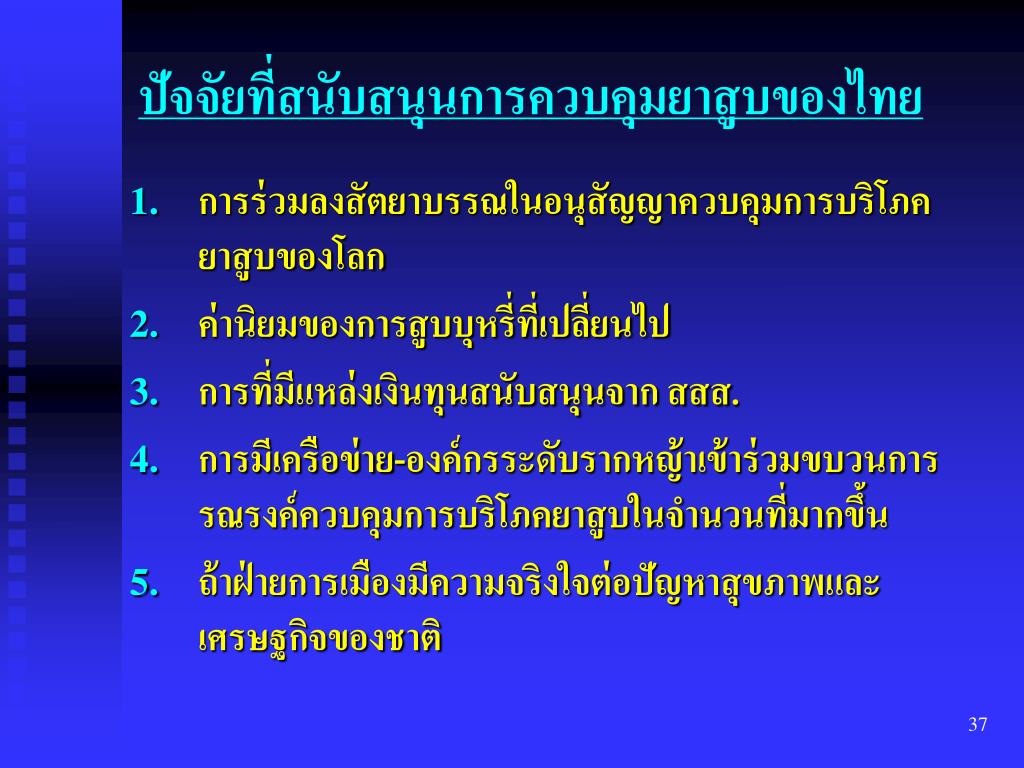 ปัจจัยที่สนับสนุนการควบคุมยาสูบของไทย

1. การร่วมลงสัตยาบรรณในอนุสัญญาควบคุมการบริโภคยาสูบของโลก

2. ค่านิยมของการสูบบุหรี่ที่เปลี่ยนไป

3. การที่มีแหล่งเงินทุนสนับสนุนจาก สสส.

4. การมีเครือข่าย-องค์กรระดับรากหญ้าเข้าร่วมขบวนการรณรงค์ควบคุมการบริโภคยาสูบในจำนวนที่มากขึ้น

5. ถ้าฝ่ายการเมืองมีความจริงใจต่อปัญหาสุขภาพและเศรษฐกิจของชาติ

37